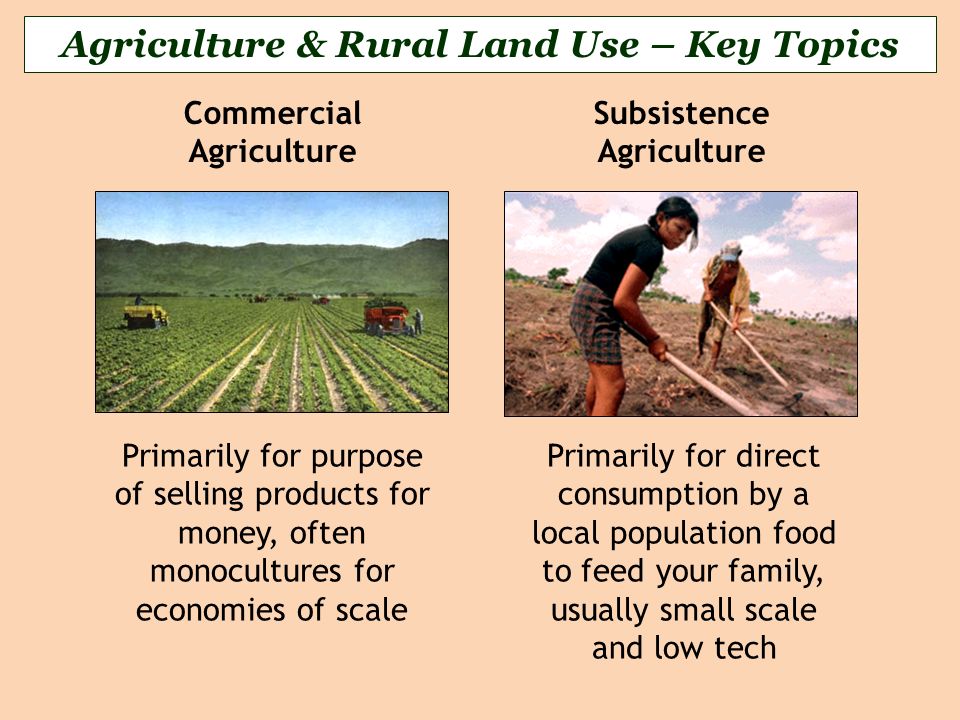 Agriculture & Rural Land Use – Key Topics

Commercial Agriculture

Primarily for purpose of selling products for money, often monocultures for economies of scale

Subsistence Agriculture

Primarily for direct consumption by a local population food to feed your family, usually small scale and low tech